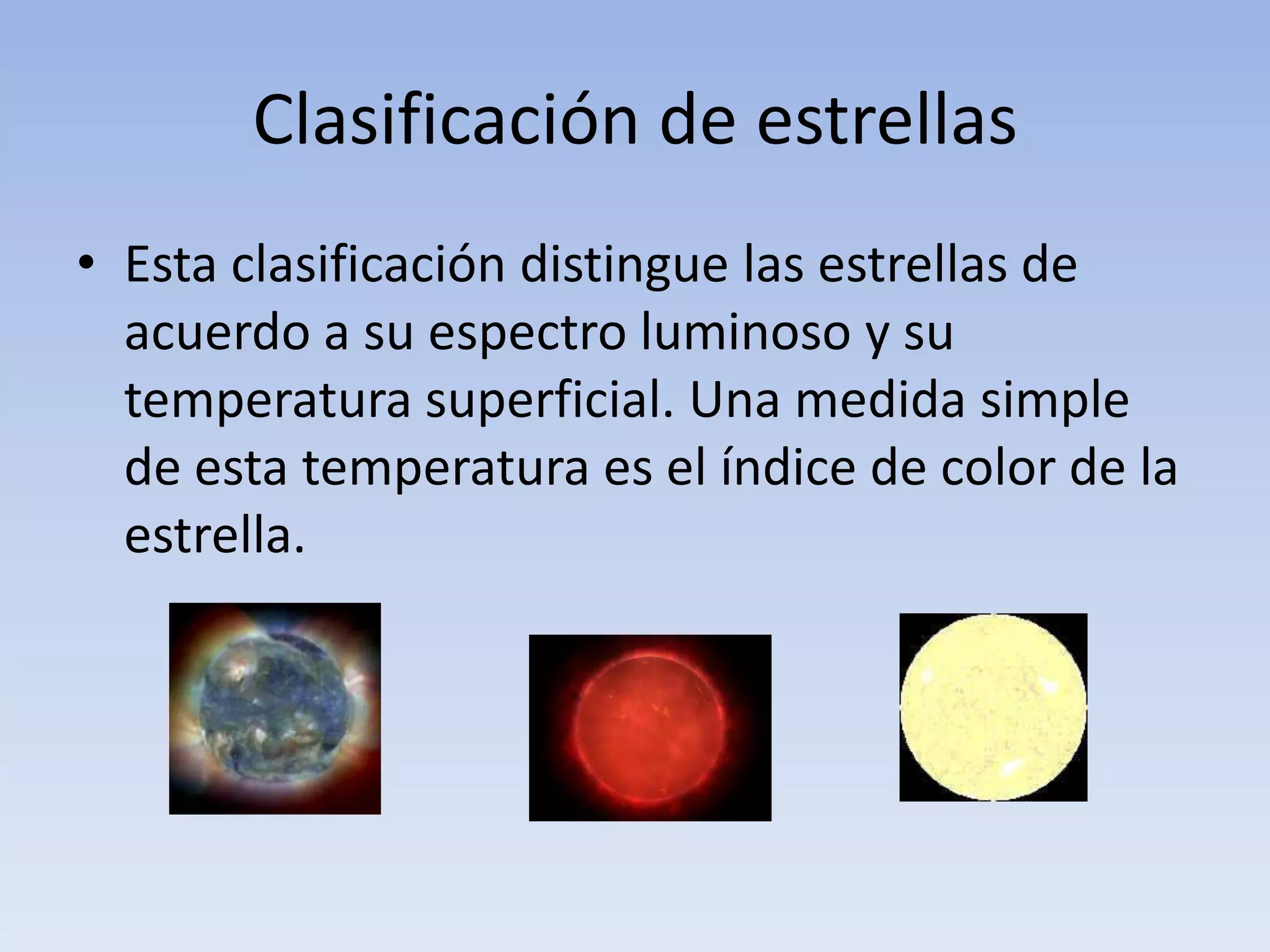 Clasificación de estrellas

• Esta clasificación distingue las estrellas de acuerdo a su espectro luminoso y su temperatura superficial. Una medida simple de esta temperatura es el índice de color de la estrella.